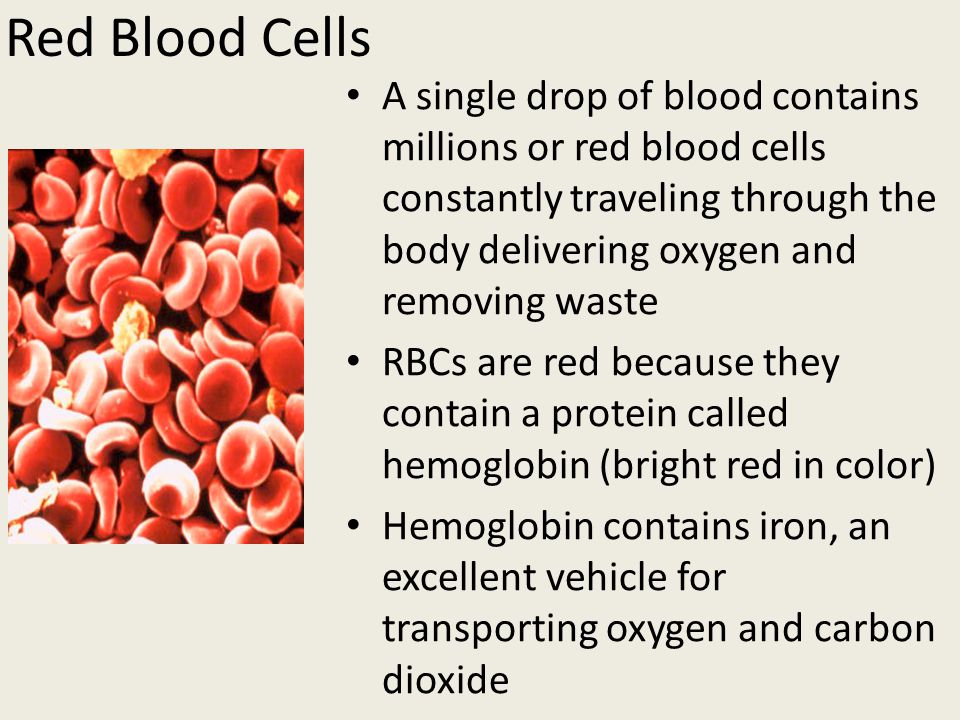 Red Blood Cells

• A single drop of blood contains millions or red blood cells constantly traveling through the body delivering oxygen and removing waste
• RBCs are red because they contain a protein called hemoglobin (bright red in color)
• Hemoglobin contains iron, an excellent vehicle for transporting oxygen and carbon dioxide